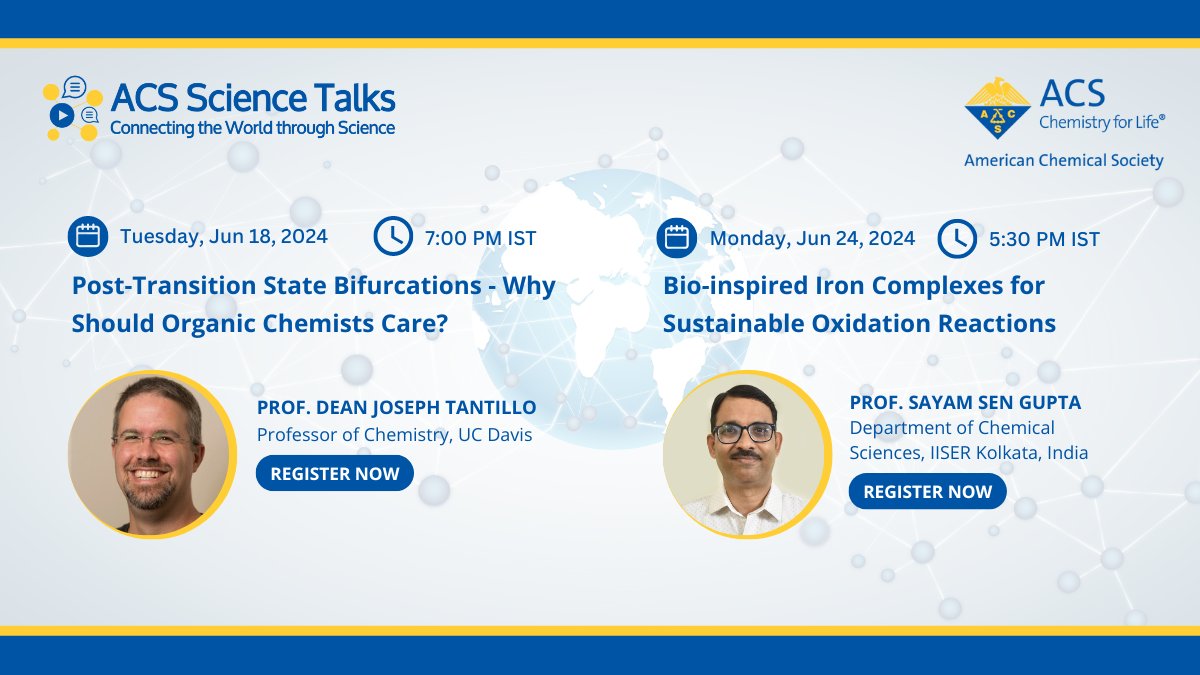 ACS Science Talks
Connecting the World through Science

ACS
Chemistry for Life®
American Chemical Society

Tuesday, Jun 18, 2024
7:00 PM IST
Post-Transition State Bifurcations - Why Should Organic Chemists Care?

PROF. DEAN JOSEPH TANTILLO
Professor of Chemistry, UC Davis
REGISTER NOW

Monday, Jun 24, 2024
5:30 PM IST
Bio-inspired Iron Complexes for Sustainable Oxidation Reactions

PROF. SAYAM SEN GUPTA
Department of Chemical Sciences, IISER Kolkata, India
REGISTER NOW